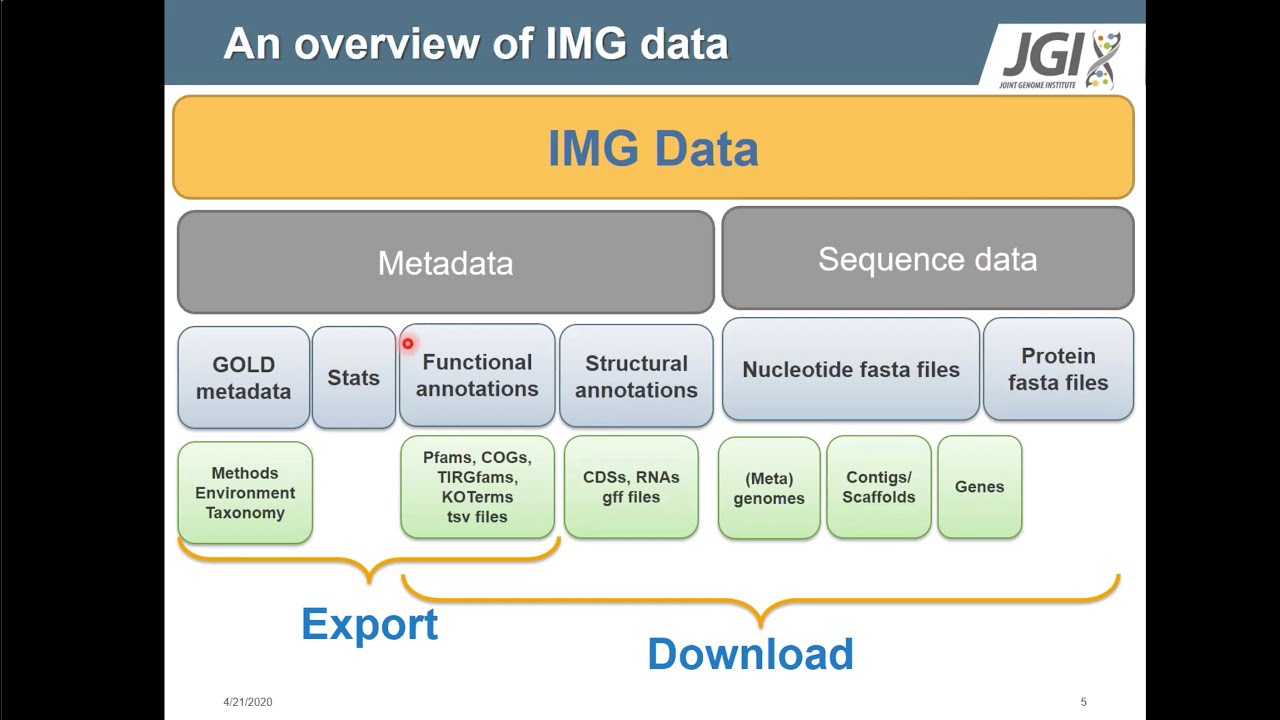 An overview of IMG data

JGI
JOINT GENOME INSTITUTE

IMG Data

Metadata

Sequence data

GOLD metadata

Stats

Functional annotations

Structural annotations

Nucleotide fasta files

Protein fasta files

Methods
Environment
Taxonomy

Pfams, COGs, TIRGfams, KOTerms
tsv files

CDSs, RNAs
gff files

(Meta) genomes

Contigs/ Scaffolds

Genes

Export

Download

4/21/2020

5